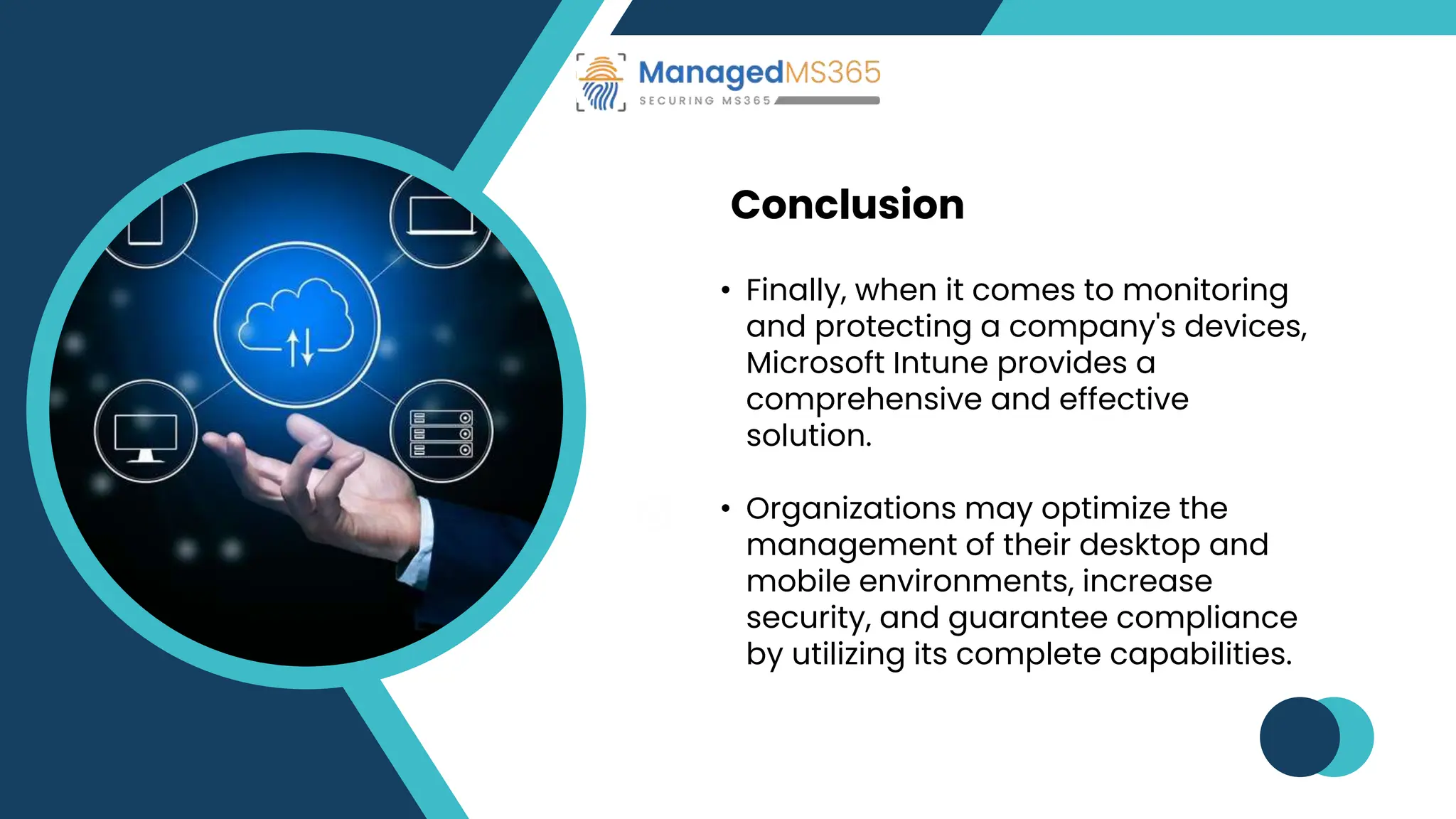 ManagedMS365
SECURING MS365

Conclusion

• Finally, when it comes to monitoring and protecting a company's devices, Microsoft Intune provides a comprehensive and effective solution.

• Organizations may optimize the management of their desktop and mobile environments, increase security, and guarantee compliance by utilizing its complete capabilities.